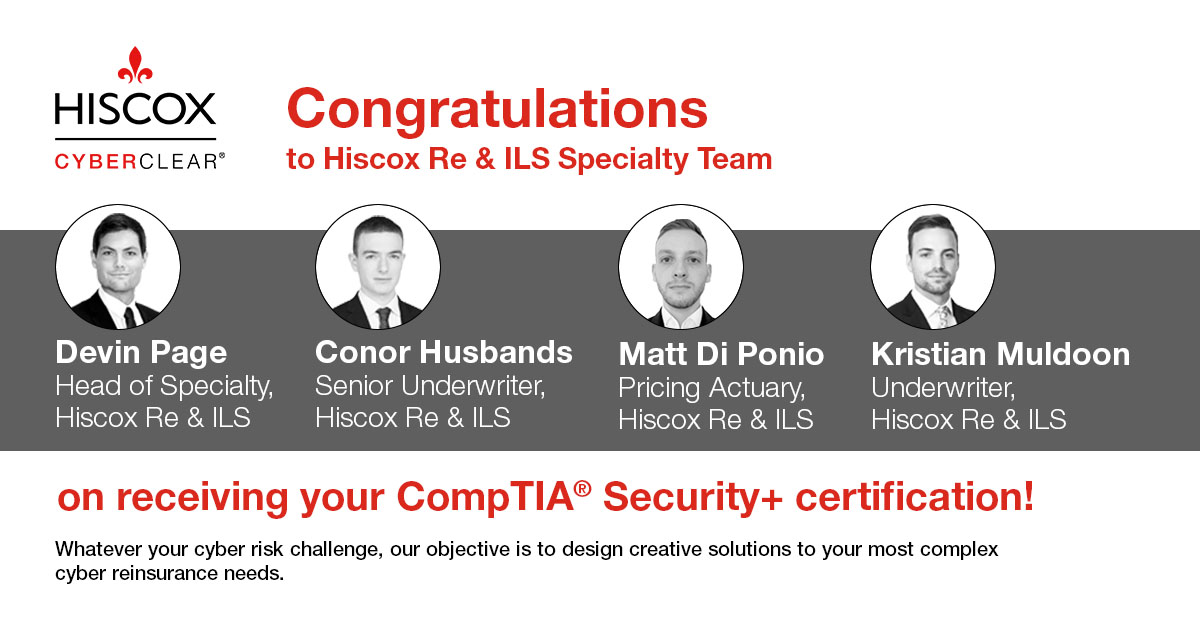 HISCOX
CYBERCLEAR®

Congratulations
to Hiscox Re & ILS Specialty Team

Devin Page
Head of Specialty, Hiscox Re & ILS

Conor Husbands
Senior Underwriter, Hiscox Re & ILS

Matt Di Ponio
Pricing Actuary, Hiscox Re & ILS

Kristian Muldoon
Underwriter, Hiscox Re & ILS

on receiving your CompTIA® Security+ certification!

Whatever your cyber risk challenge, our objective is to design creative solutions to your most complex cyber reinsurance needs.